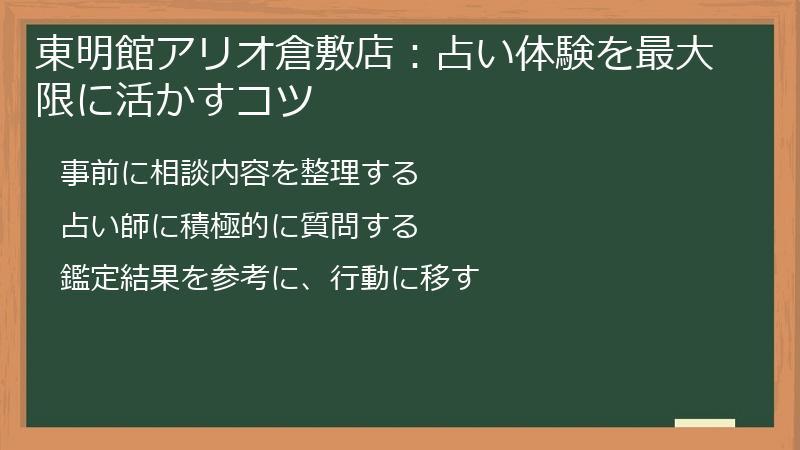 東明館アリオ倉敷店：占い体験を最大限に活かすコツ

事前に相談内容を整理する

占い師に積極的に質問する

鑑定結果を参考に、行動に移す